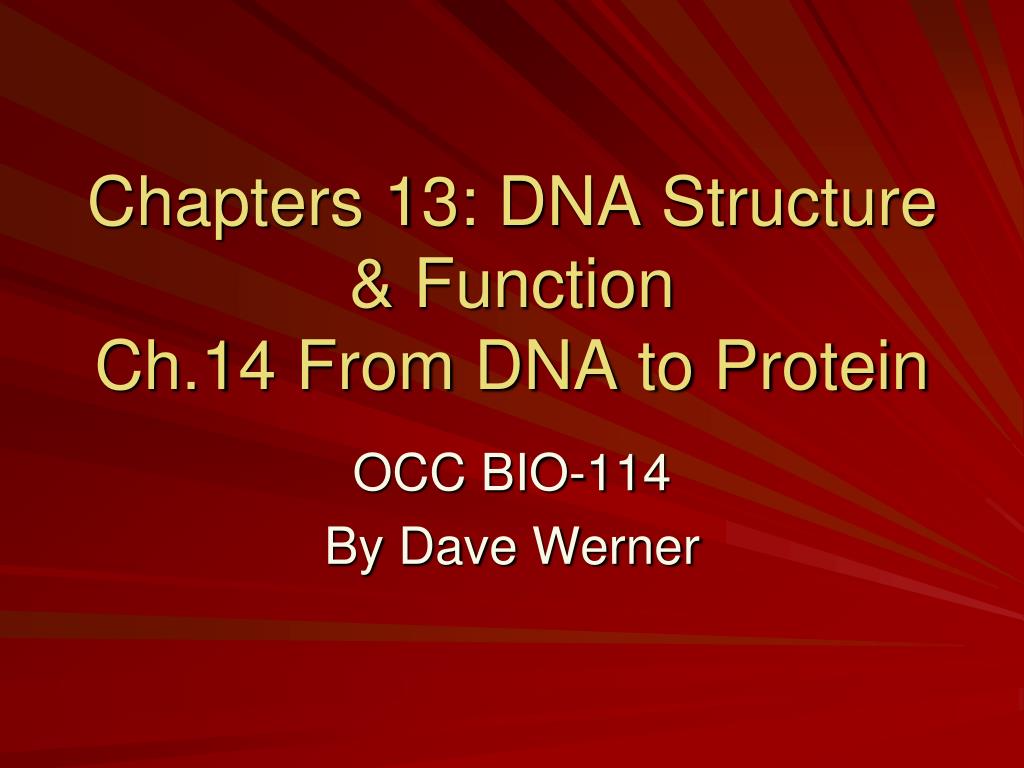 Chapters 13: DNA Structure & Function
Ch.14 From DNA to Protein

OCC BIO-114
By Dave Werner